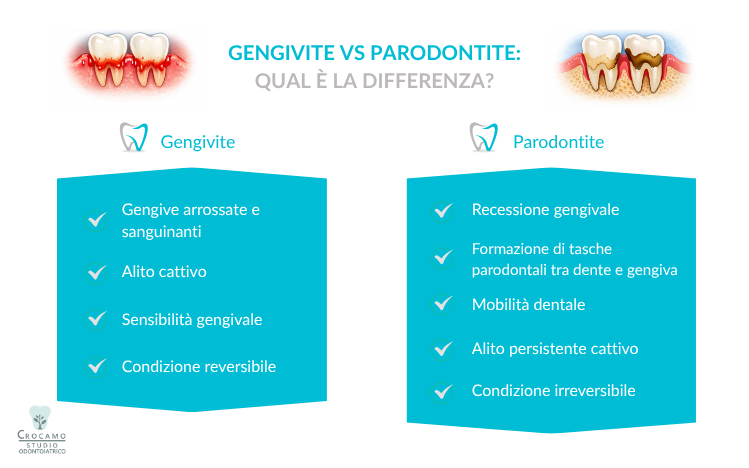 GENGIVITE VS PARODONTITE:
QUAL È LA DIFFERENZA?

Gengivite

Gengive arrossate e sanguinanti

Alito cattivo

Sensibilità gengivale

Condizione reversibile

Parodontite

Recessione gengivale

Formazione di tasche parodontali tra dente e gengiva

Mobilità dentale

Alito persistente cattivo

Condizione irreversibile

CROCAMO
STUDIO
ODONTOIATRICO